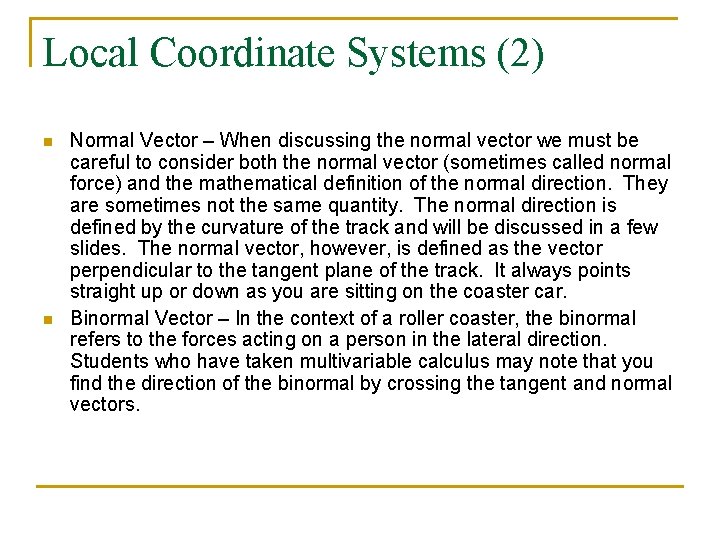 Local Coordinate Systems (2)

Normal Vector – When discussing the normal vector we must be careful to consider both the normal vector (sometimes called normal force) and the mathematical definition of the normal direction. They are sometimes not the same quantity. The normal direction is defined by the curvature of the track and will be discussed in a few slides. The normal vector, however, is defined as the vector perpendicular to the tangent plane of the track. It always points straight up or down as you are sitting on the coaster car.

Binormal Vector – In the context of a roller coaster, the binormal refers to the forces acting on a person in the lateral direction. Students who have taken multivariable calculus may note that you find the direction of the binormal by crossing the tangent and normal vectors.